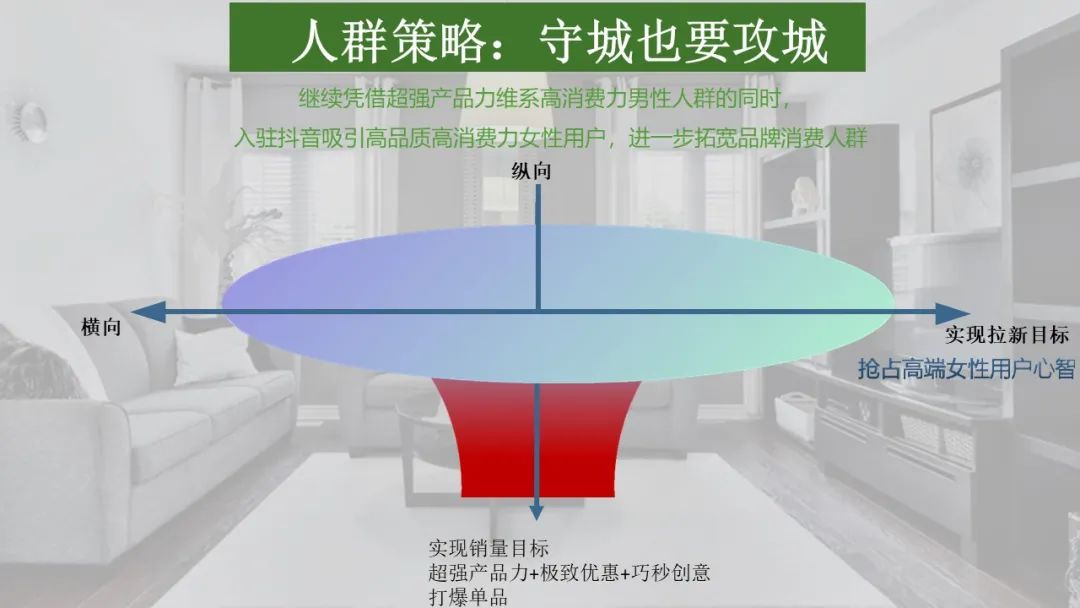 人群策略：守城也要攻城

继续凭借超强产品力维系高消费力男性人群的同时，
入驻抖音吸引高品质高消费力女性用户，进一步拓宽品牌消费人群

纵向

横向

实现拉新目标
抢占高端女性用户心智

实现销量目标
超强产品力+极致优惠+巧秒创意
打爆单品